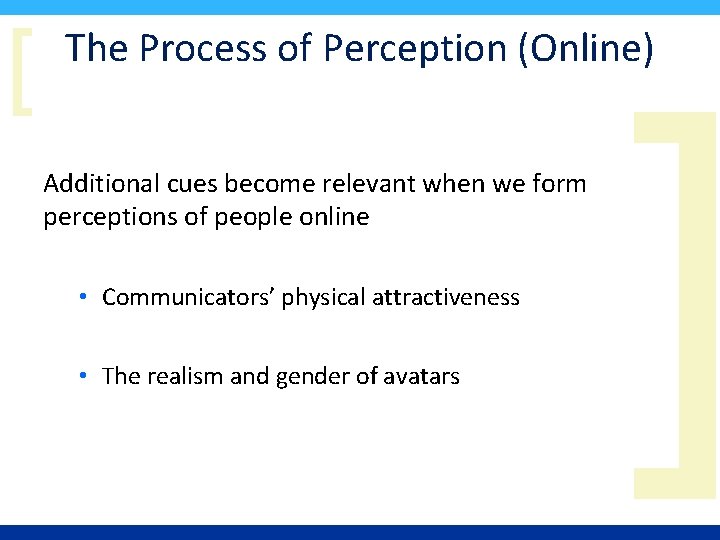 The Process of Perception (Online)

Additional cues become relevant when we form perceptions of people online

• Communicators' physical attractiveness

• The realism and gender of avatars